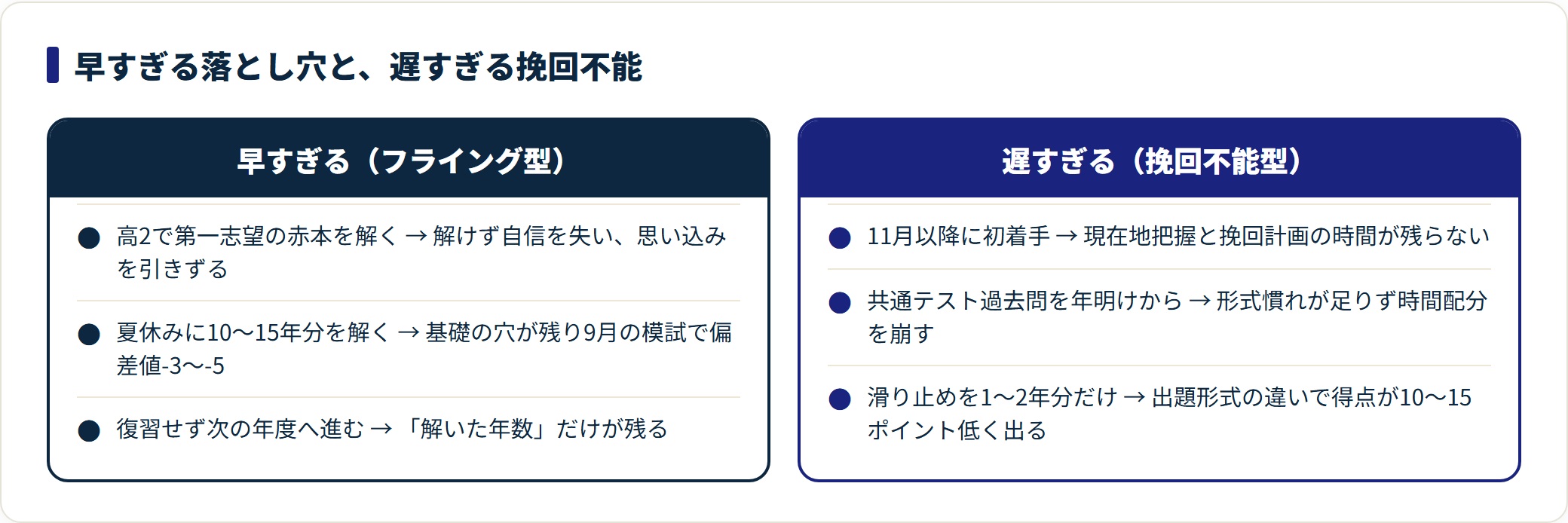 早すぎる落とし穴と、遅すぎる挽回不能

早すぎる（フライング型）

● 高2で第一志望の赤本を解く → 解けず自信を失い、思い込みを引きずる

● 夏休みに10〜15年分を解く → 基礎の穴が残り9月の模試で偏差値-3〜-5

● 復習せず次の年度へ進む → 「解いた年数」だけが残る

遅すぎる（挽回不能型）

● 11月以降に初着手 → 現在地把握と挽回計画の時間が残らない

● 共通テスト過去問を年明けから → 形式慣れが足りず時間配分を崩す

● 滑り止めを1〜2年分だけ → 出題形式の違いで得点が10〜15ポイント低く出る